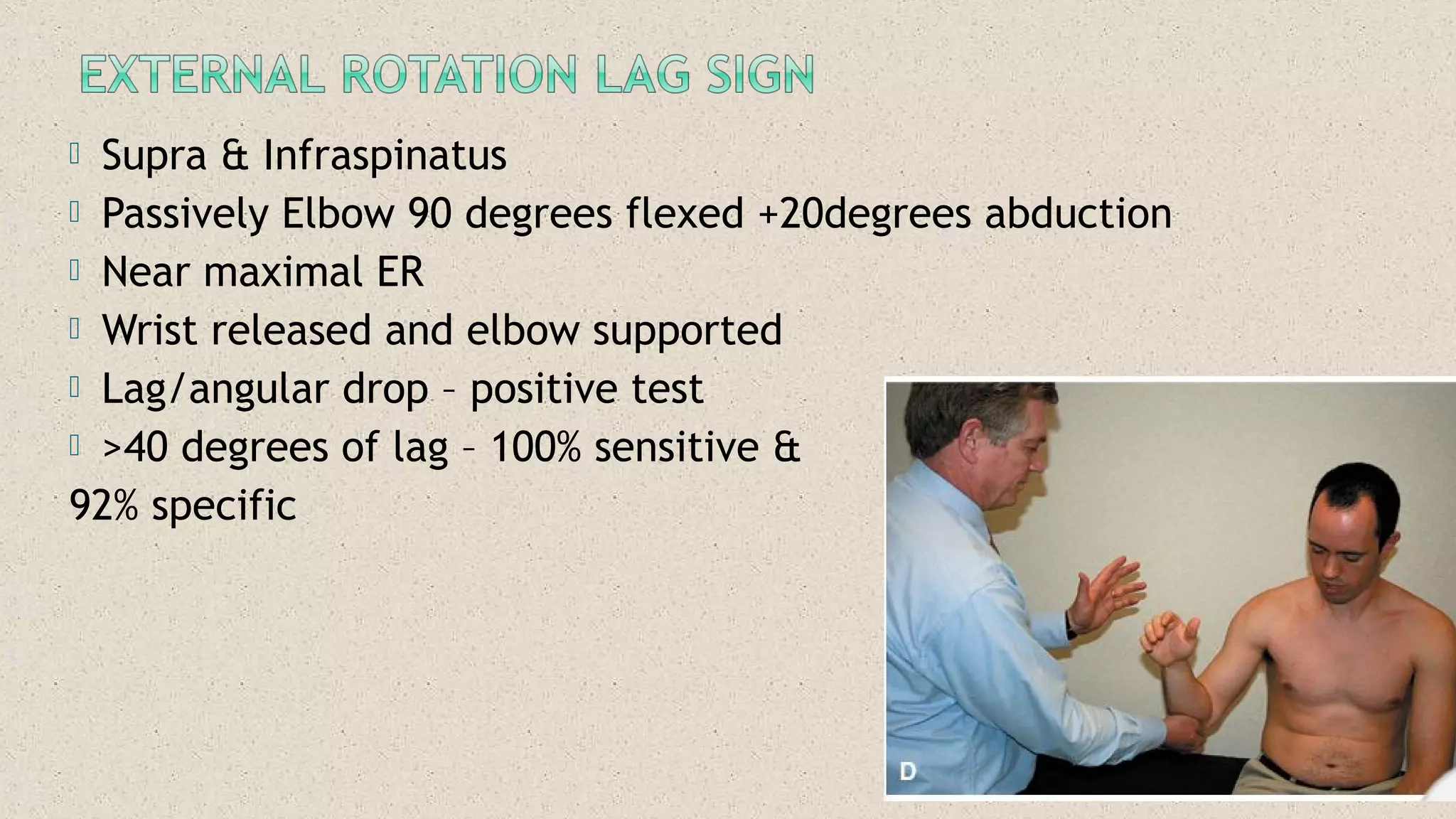 EXTERNAL ROTATION LAG SIGN

Supra & Infraspinatus

Passively Elbow 90 degrees flexed +20degrees abduction

Near maximal ER

Wrist released and elbow supported

Lag/angular drop – positive test

>40 degrees of lag – 100% sensitive & 92% specific

D